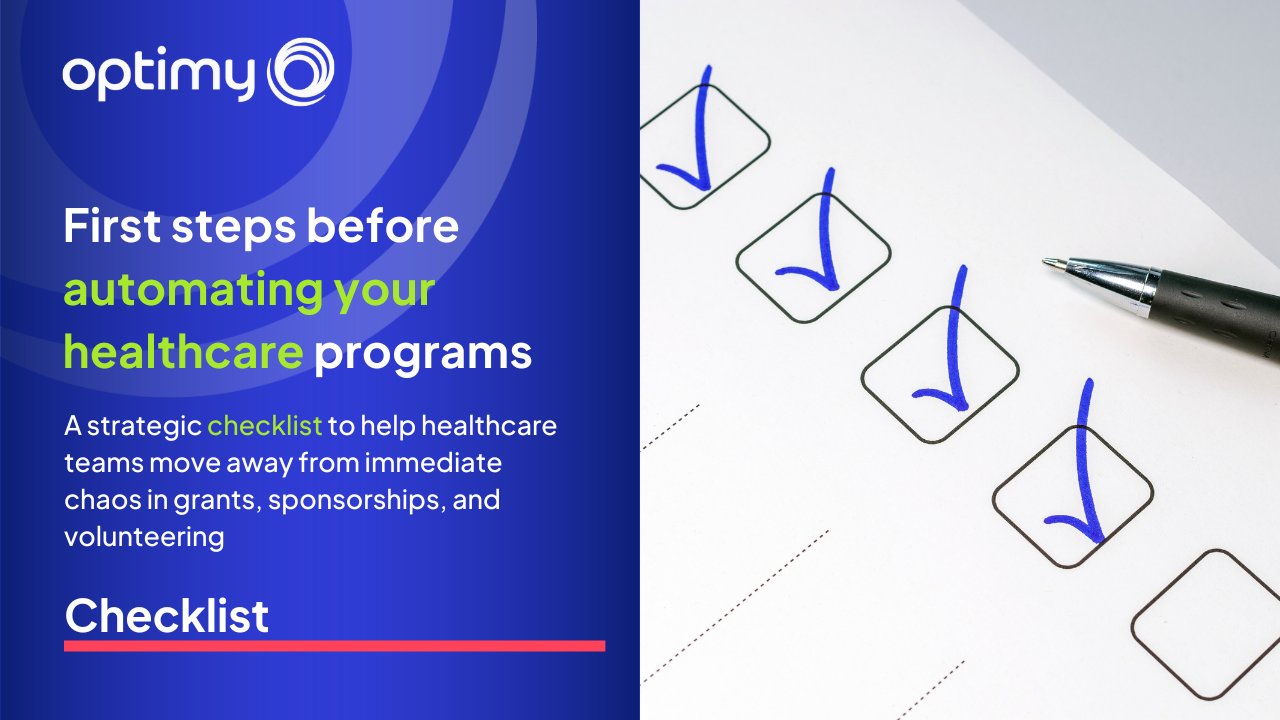 optimy

First steps before automating your healthcare programs

A strategic checklist to help healthcare teams move away from immediate chaos in grants, sponsorships, and volunteering

Checklist